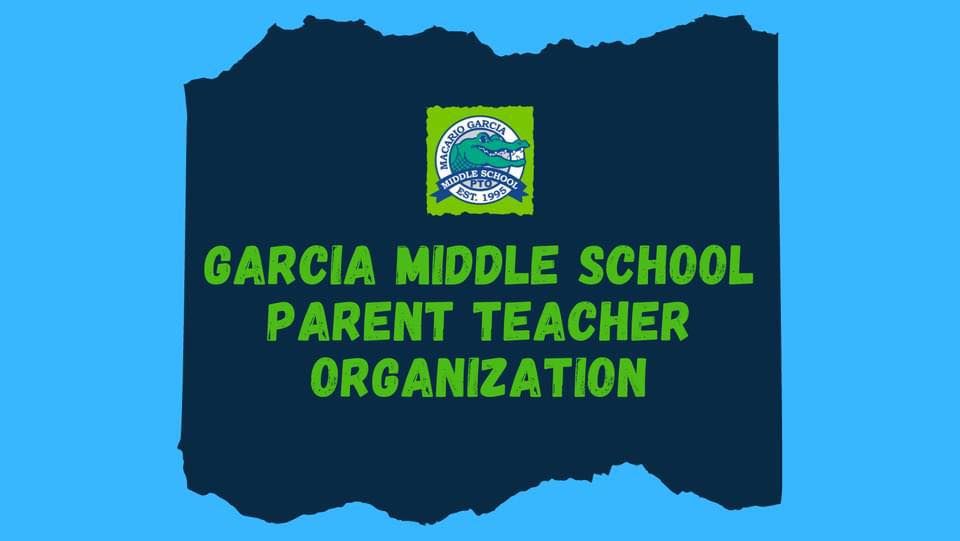 MACARIO GARCIA
MIDDLE SCHOOL
PTO
EST. 1995

GARCIA MIDDLE SCHOOL PARENT TEACHER ORGANIZATION